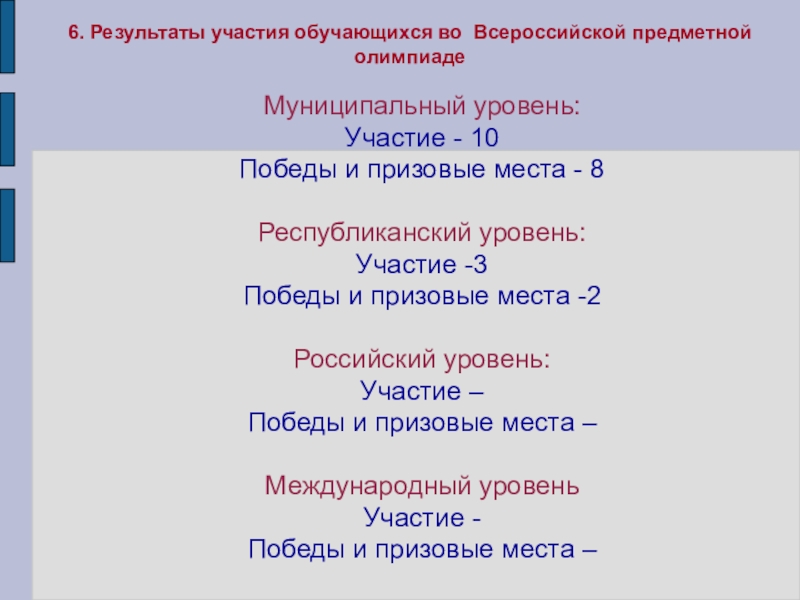 6. Результаты участия обучающихся во Всероссийской предметной олимпиаде

Муниципальный уровень:
Участие - 10
Победы и призовые места - 8

Республиканский уровень:
Участие -3
Победы и призовые места -2

Российский уровень:
Участие –
Победы и призовые места –

Международный уровень
Участие -
Победы и призовые места –